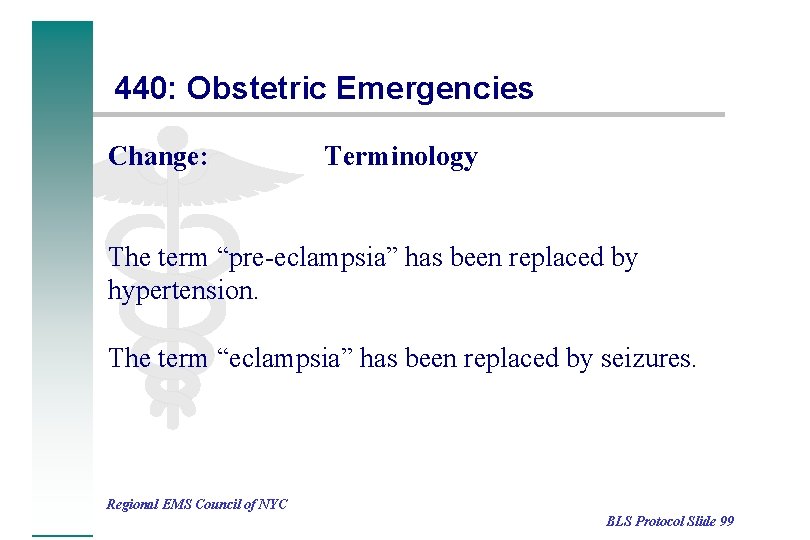 440: Obstetric Emergencies

Change: Terminology

The term “pre-eclampsia” has been replaced by hypertension.

The term “eclampsia” has been replaced by seizures.

Regional EMS Council of NYC

BLS Protocol Slide 99